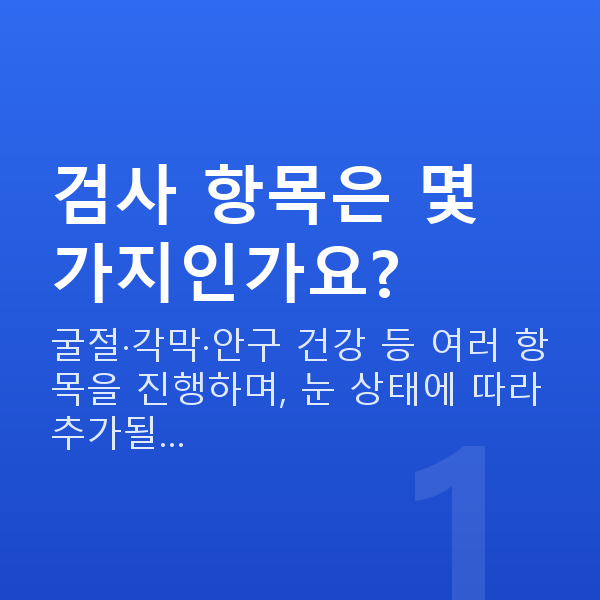 검사 항목은 몇 가지인가요?

굴절·각막·안구 건강 등 여러 항목을 진행하며, 눈 상태에 따라 추가될...

1